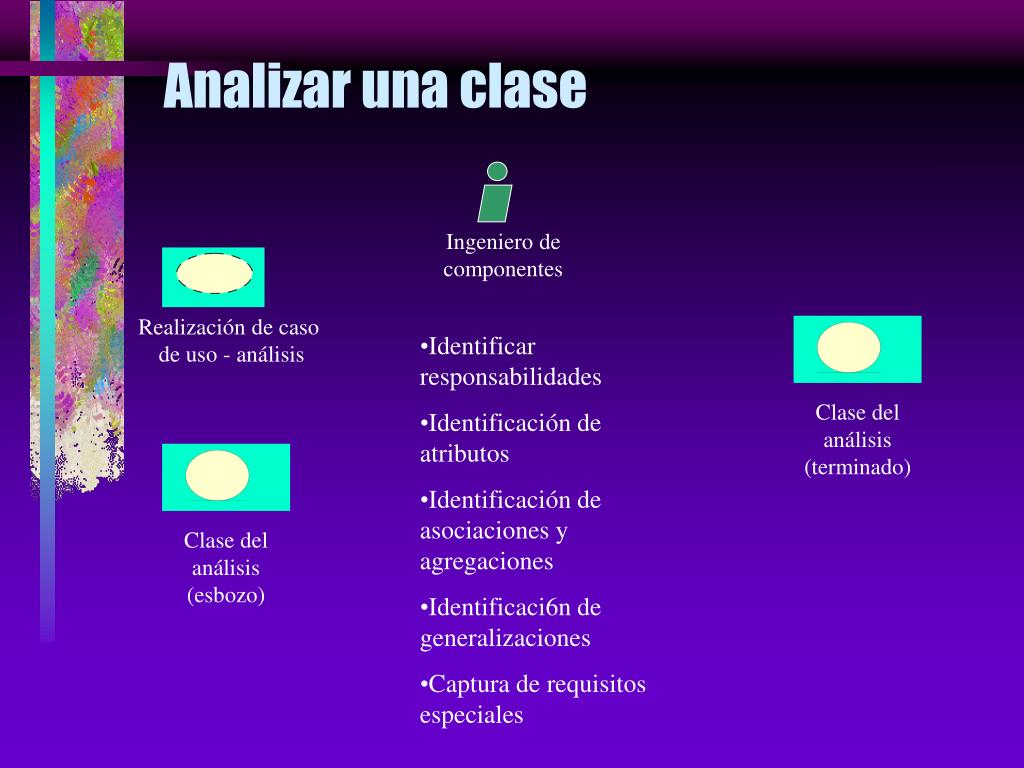 Analizar una clase

Ingeniero de componentes

Realización de caso de uso - análisis

Clase del análisis (esbozo)

•Identificar responsabilidades

•Identificación de atributos

•Identificación de asociaciones y agregaciones

•Identificaci6n de generalizaciones

•Captura de requisitos especiales

Clase del análisis (terminado)